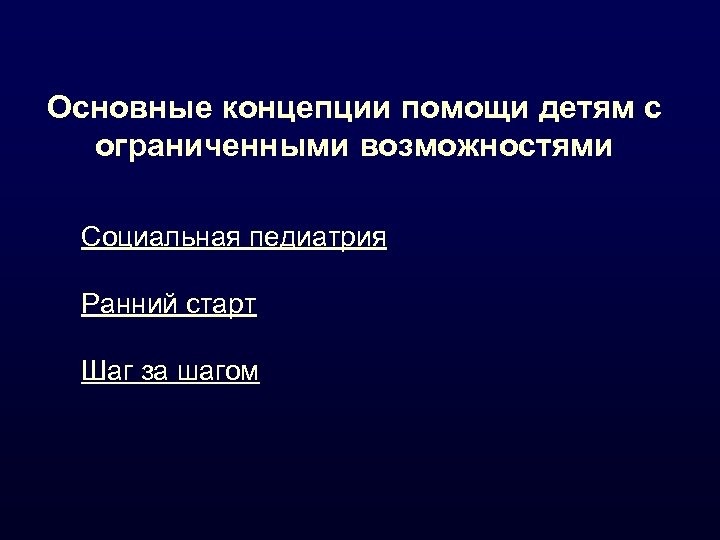 Основные концепции помощи детям с ограниченными возможностями

Социальная педиатрия

Ранний старт

Шаг за шагом